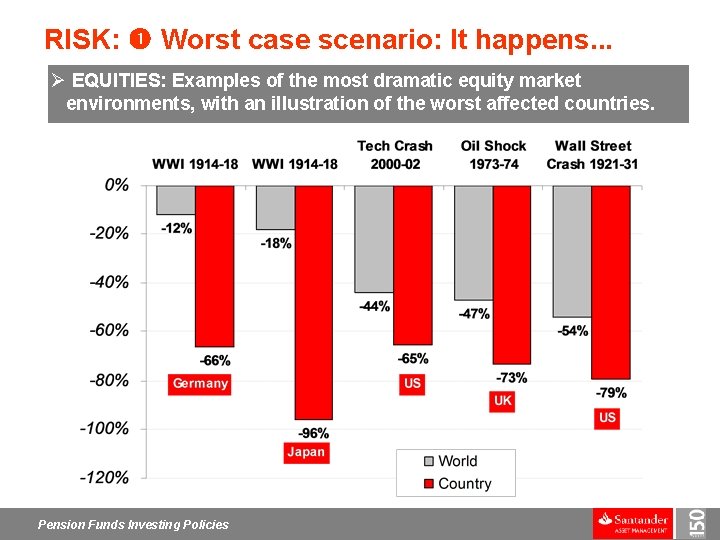 RISK: ❶ Worst case scenario: It happens...

➢ EQUITIES: Examples of the most dramatic equity market environments, with an illustration of the worst affected countries.

WWI 1914-18
WWI 1914-18
Tech Crash 2000-02
Oil Shock 1973-74
Wall Street Crash 1921-31

0%
-20%
-40%
-60%
-80%
-100%
-120%

-12%
-66%
Germany
-18%
-96%
Japan
-44%
-65%
US
-47%
-73%
UK
-54%
-79%
US

World
Country

Pension Funds Investing Policies

Santander ASSET MANAGEMENT

150